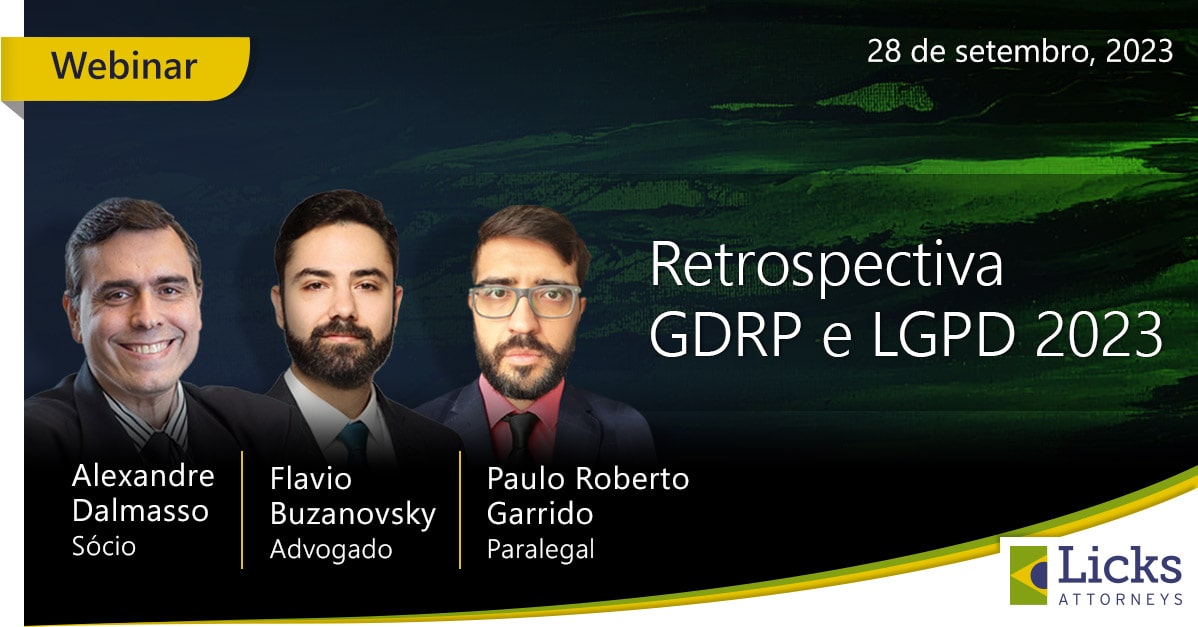 Webinar

28 de setembro, 2023

Retrospectiva GDRP e LGPD 2023

Alexandre Dalmasso
Sócio

Flavio Buzanovsky
Advogado

Paulo Roberto Garrido
Paralegal

Licks
ATTORNEYS